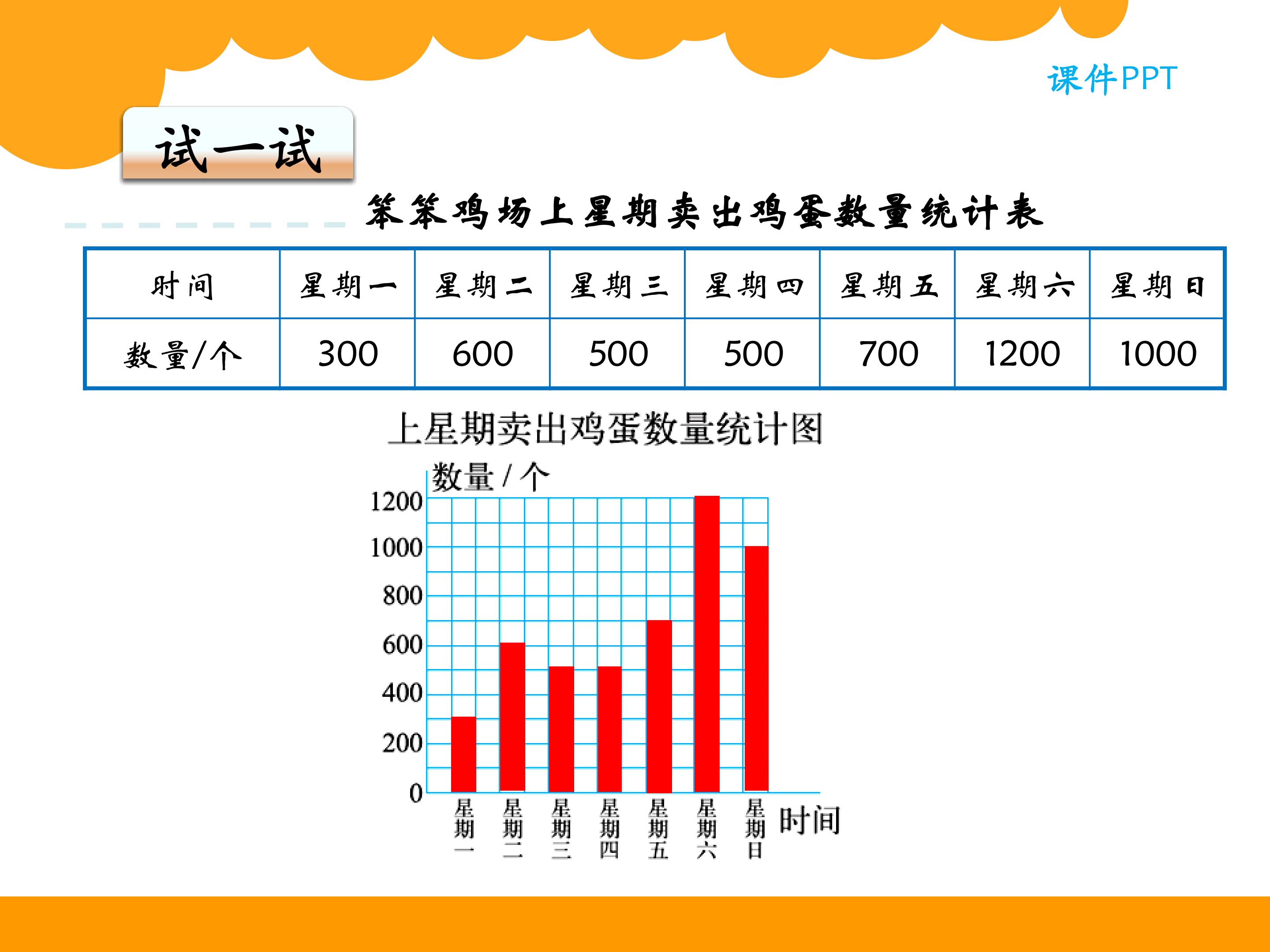 课件PPT

试一试

笨笨鸡场上星期卖出鸡蛋数量统计表

| 时间 | 星期一 | 星期二 | 星期三 | 星期四 | 星期五 | 星期六 | 星期日 |
|---|---|---|---|---|---|---|---|
| 数量/个 | 300 | 600 | 500 | 500 | 700 | 1200 | 1000 |

上星期卖出鸡蛋数量统计图

数量/个

1200
1000
800
600
400
200
0

星期一
星期二
星期三
星期四
星期五
星期六
星期日
时间